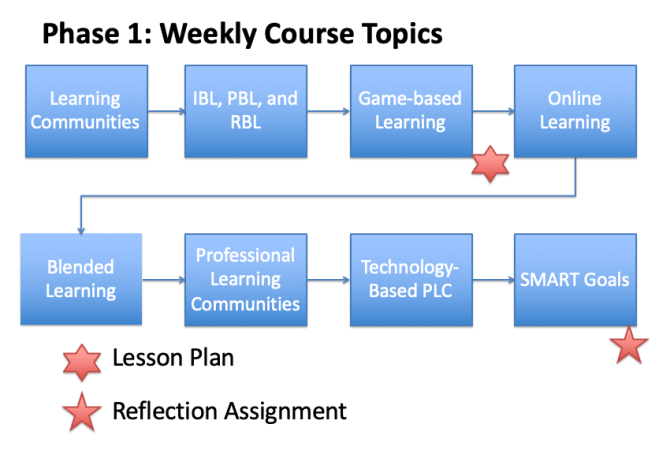 Phase 1: Weekly Course Topics

Learning Communities

IBL, PBL, and RBL

Game-based Learning

Online Learning

Blended Learning

Professional Learning Communities

Technology-Based PLC

SMART Goals

Lesson Plan

Reflection Assignment